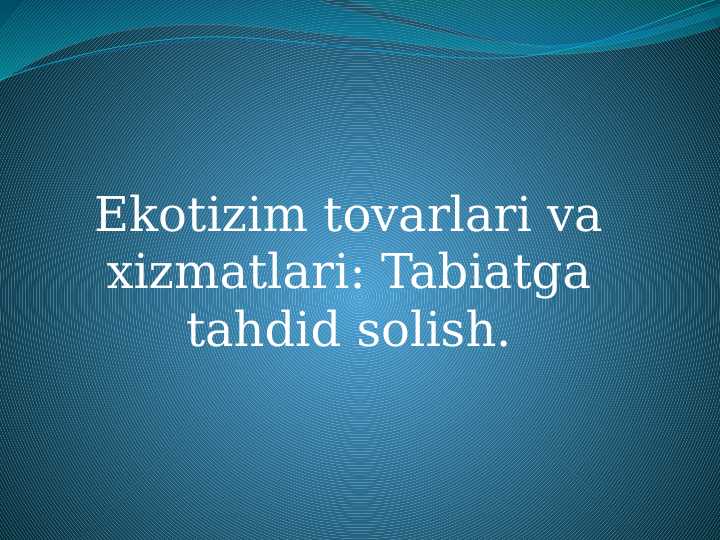 Ekotizim tovarlari va xizmatlari: Tabiatga tahdid solish.